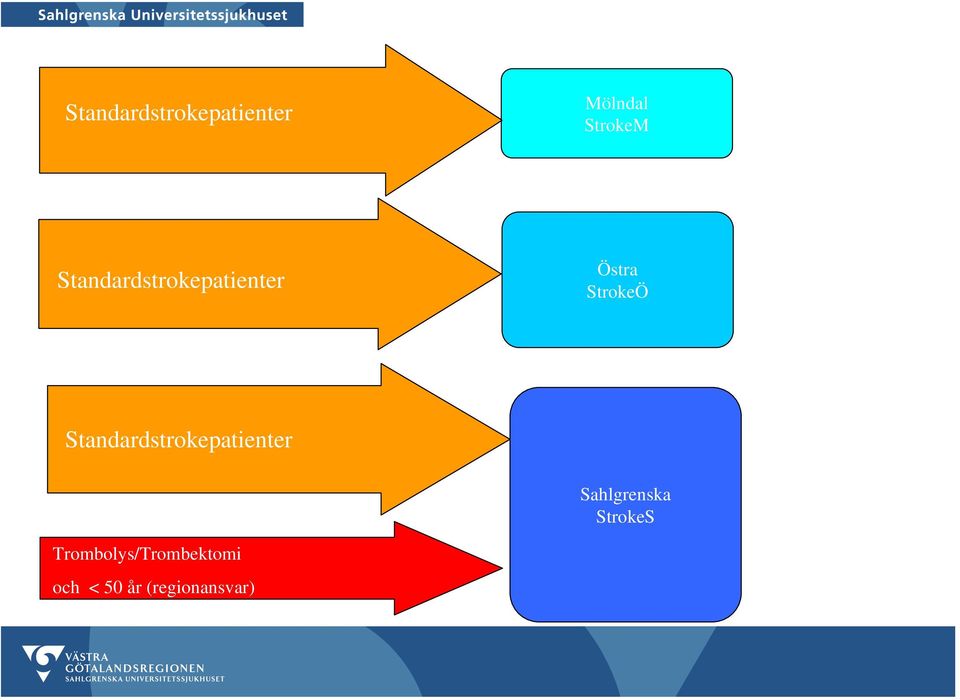 Sahlgrenska Universitetssjukhuset

Standardstrokepatienter

Mölndal
StrokeM

Standardstrokepatienter

Östra
StrokeÖ

Standardstrokepatienter

Trombolys/Trombektomi
och < 50 år (regionansvar)

Sahlgrenska
StrokeS

VÄSTRA
GÖTALANDSREGIONEN
SAHLGRENSKA UNIVERSITETSSJUKHUSET